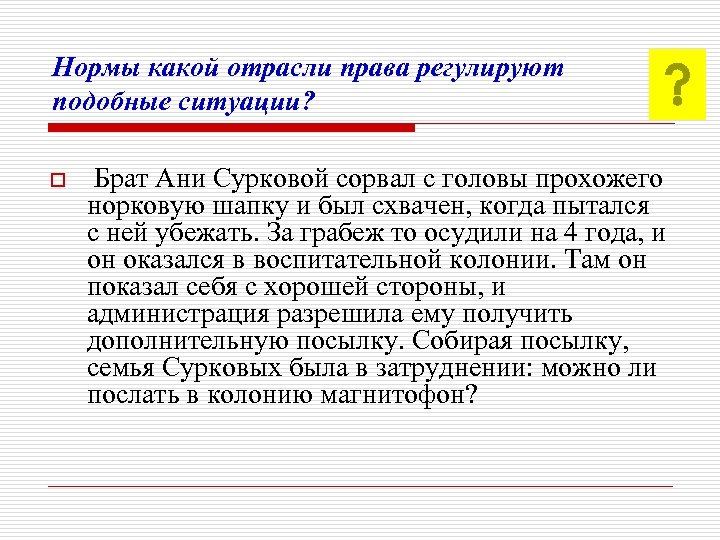 Нормы какой отрасли права регулируют подобные ситуации?

?

Брат Ани Сурковой сорвал с головы прохожего норковую шапку и был схвачен, когда пытался с ней убежать. За грабеж то осудили на 4 года, и он оказался в воспитательной колонии. Там он показал себя с хорошей стороны, и администрация разрешила ему получить дополнительную посылку. Собирая посылку, семья Сурковых была в затруднении: можно ли послать в колонию магнитофон?